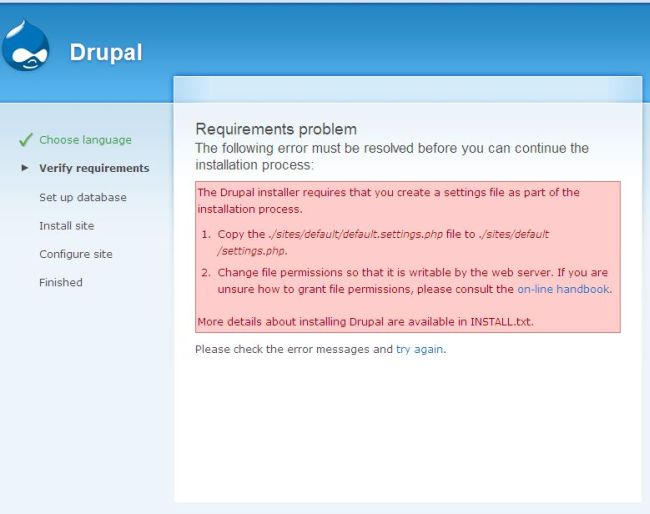 Drupal

Choose language
Verify requirements
Set up database
Install site
Configure site
Finished

Requirements problem
The following error must be resolved before you can continue the installation process:

The Drupal installer requires that you create a settings file as part of the installation process.

1. Copy the ./sites/default/default.settings.php file to ./sites/default/settings.php.
2. Change file permissions so that it is writable by the web server. If you are unsure how to grant file permissions, please consult the on-line handbook.

More details about installing Drupal are available in INSTALL.txt.

Please check the error messages and try again.